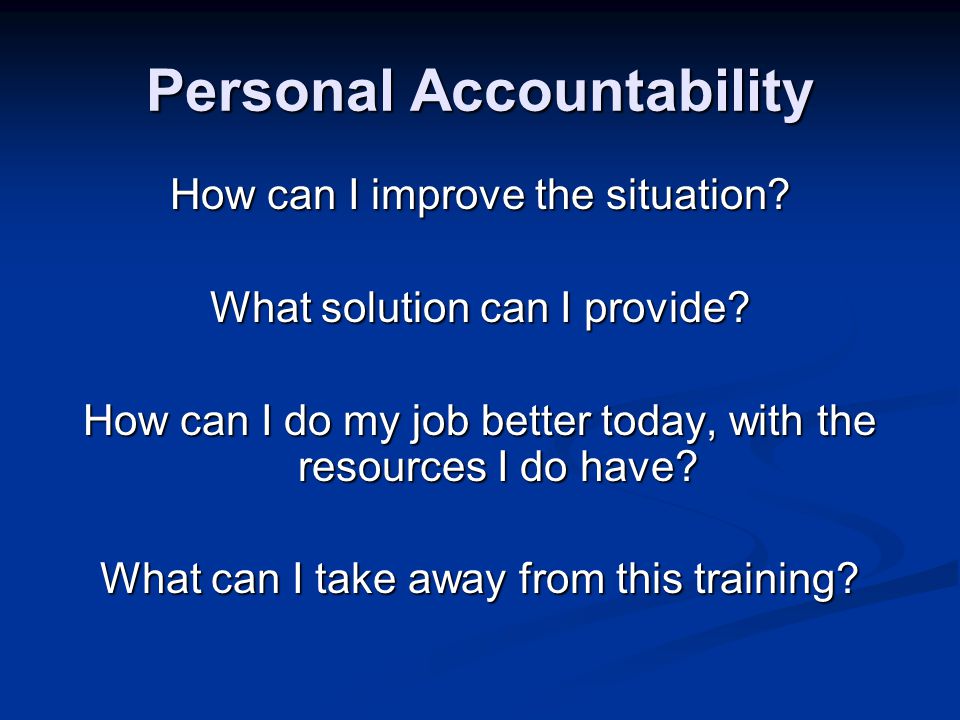 Personal Accountability

How can I improve the situation?

What solution can I provide?

How can I do my job better today, with the resources I do have?

What can I take away from this training?